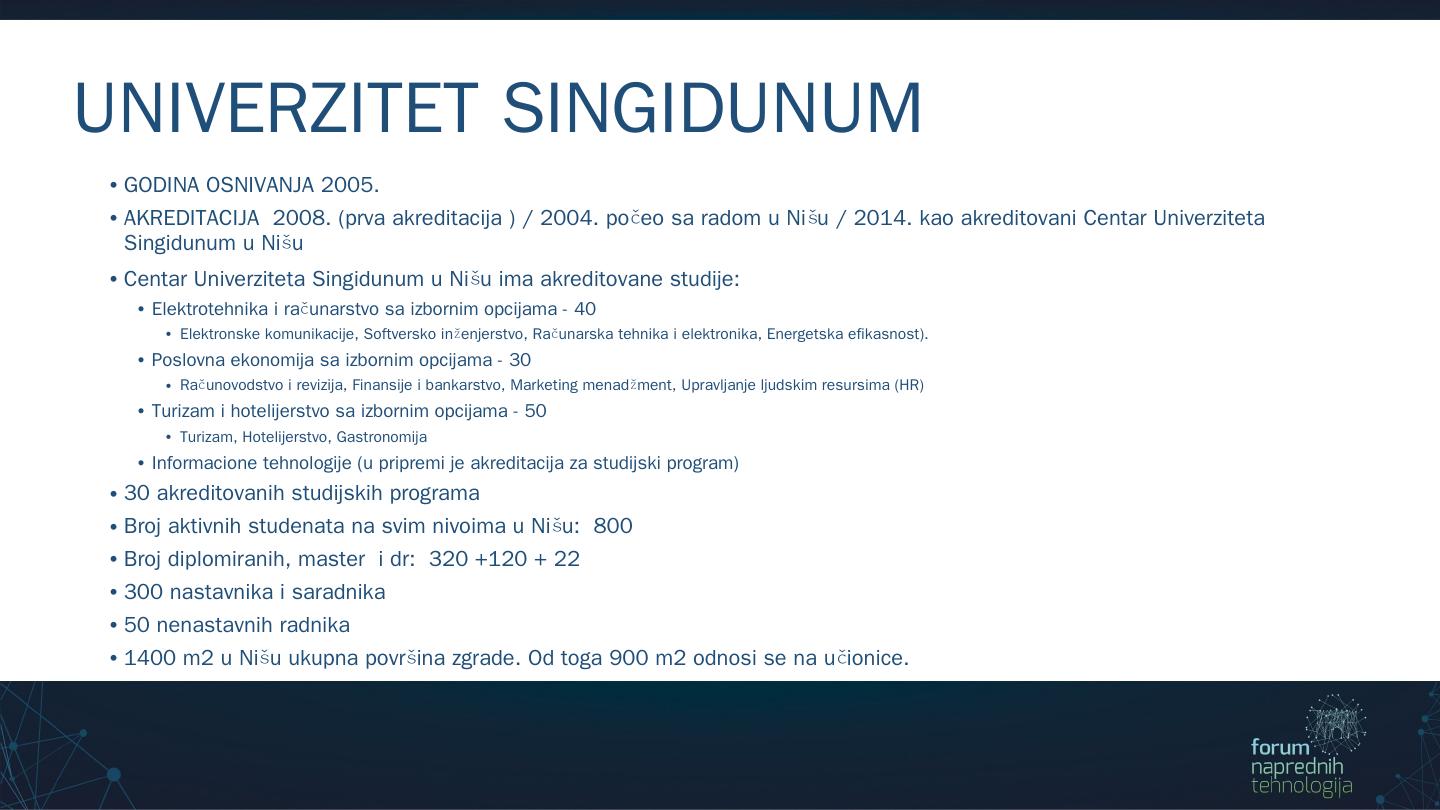 UNIVERZITET SINGIDUNUM

• GODINA OSNIVANJA 2005.

• AKREDITACIJA 2008. (prva akreditacija ) / 2004. počeo sa radom u Nišu / 2014. kao akreditovani Centar Univerziteta Singidunum u Nišu

• Centar Univerziteta Singidunum u Nišu ima akreditovane studije:
  • Elektrotehnika i računarstvo sa izbornim opcijama - 40
    • Elektronske komunikacije, Softversko inženjerstvo, Računarska tehnika i elektronika, Energetska efikasnost).
  • Poslovna ekonomija sa izbornim opcijama - 30
    • Računovodstvo i revizija, Finansije i bankarstvo, Marketing menadžment, Upravljanje ljudskim resursima (HR)
  • Turizam i hotelijerstvo sa izbornim opcijama - 50
    • Turizam, Hotelijerstvo, Gastronomija
  • Informacione tehnologije (u pripremi je akreditacija za studijski program)

• 30 akreditovanih studijskih programa

• Broj aktivnih studenata na svim nivoima u Nišu: 800

• Broj diplomiranih, master i dr: 320 +120 + 22

• 300 nastavnika i saradnika

• 50 nenastavnih radnika

• 1400 m2 u Nišu ukupna površina zgrade. Od toga 900 m2 odnosi se na učionice.

forum naprednih tehnologija